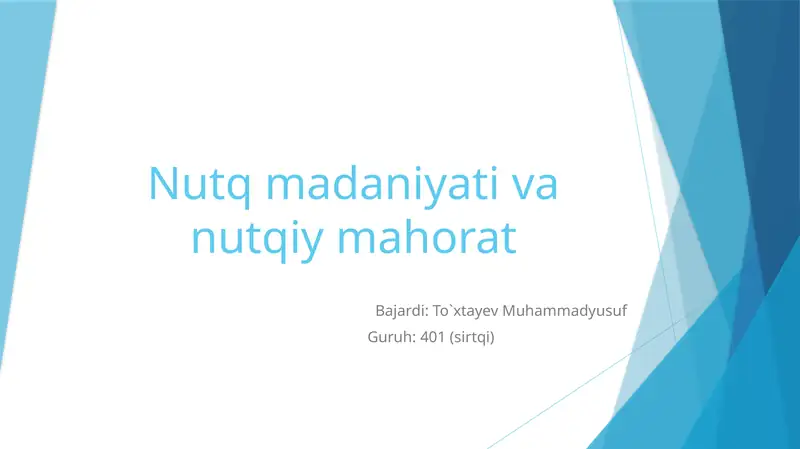 Nutq madaniyati va nutqiy mahorat

Bajardi: To`xtayev Muhammadyusuf
Guruh: 401 (sirtqi)